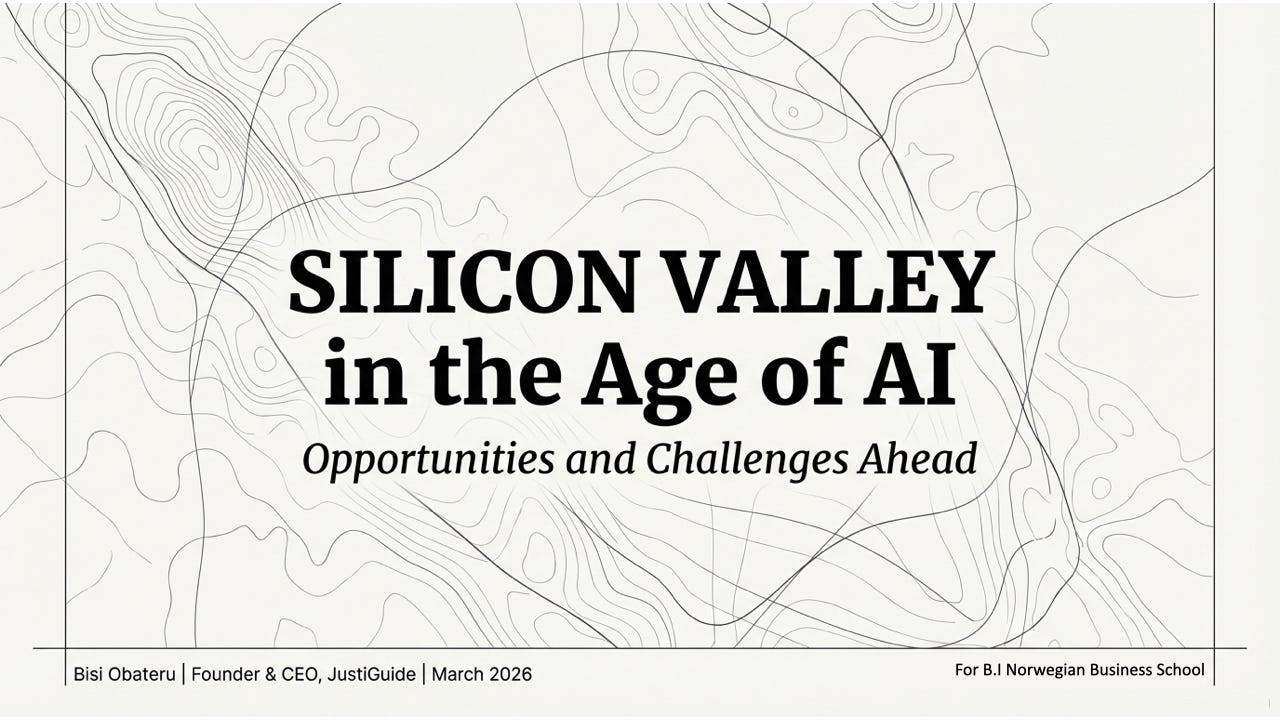 SILICON VALLEY in the Age of AI

Opportunities and Challenges Ahead

Bisi Obateru | Founder & CEO, JustiGuide | March 2026

For B.I Norwegian Business School